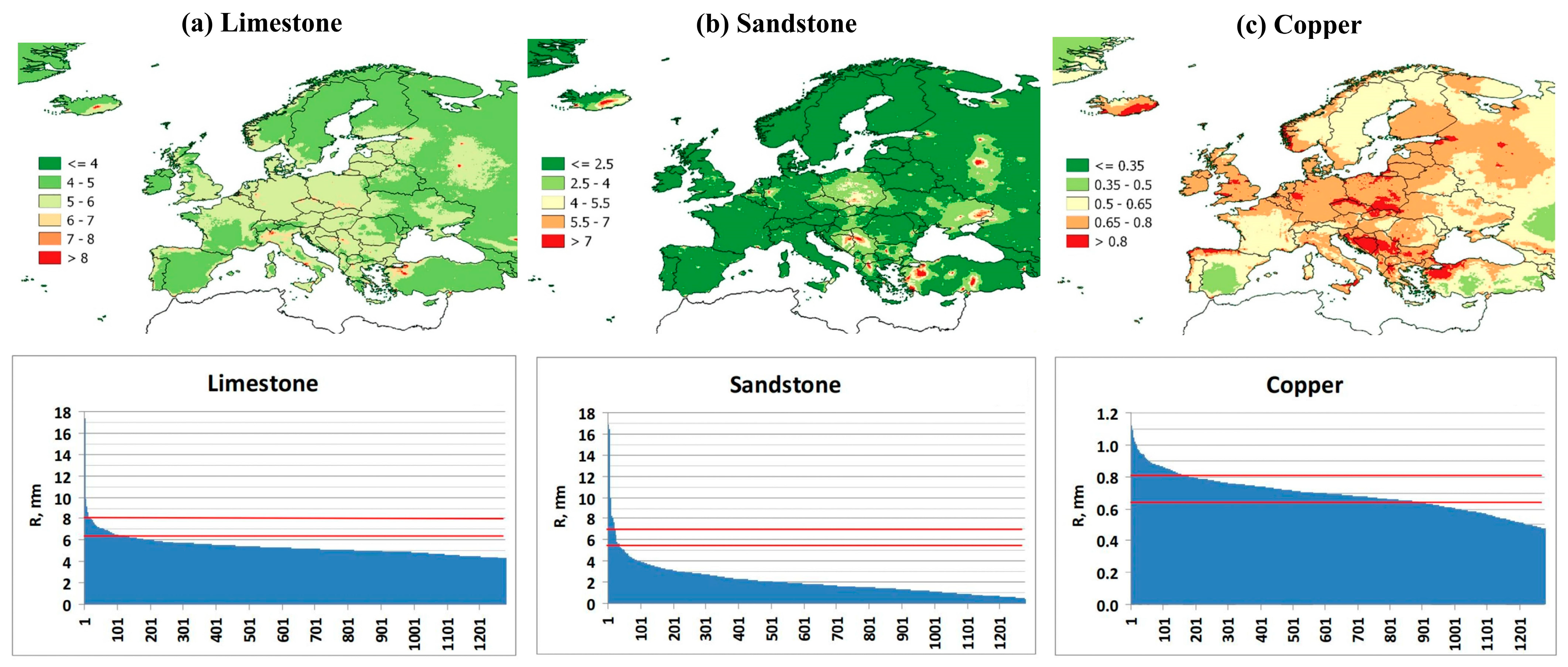 (a) Limestone

<= 4
4 - 5
5 - 6
6 - 7
7 - 8
> 8

(b) Sandstone

<= 2.5
2.5 - 4
4 - 5.5
5.5 - 7
> 7

(c) Copper

<= 0.35
0.35 - 0.5
0.5 - 0.65
0.65 - 0.8
> 0.8

Limestone

R, mm

18
16
14
12
10
8
6
4
2
0

1
101
201
301
401
501
601
701
801
901
1001
1101
1201

Sandstone

R, mm

18
16
14
12
10
8
6
4
2
0

1
101
201
301
401
501
601
701
801
901
1001
1101
1201

Copper

R, mm

1.2
1.0
0.8
0.6
0.4
0.2
0.0

1
101
201
301
401
501
601
701
801
901
1001
1101
1201